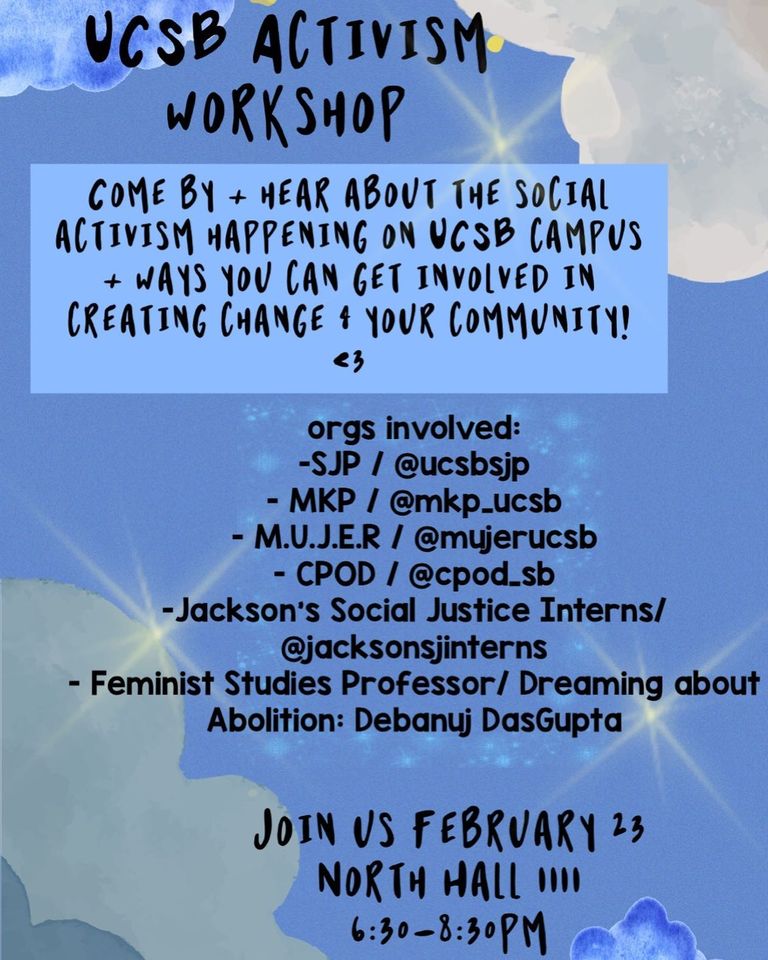 UCSB ACTIVISM WORKSHOP

COME BY + HEAR ABOUT THE SOCIAL ACTIVISM HAPPENING ON UCSB CAMPUS + WAYS YOU CAN GET INVOLVED IN CREATING CHANGE 4 YOUR COMMUNITY! <3

orgs involved:
-SJP / @ucsbsjp
- MKP / @mkp_ucsb
- M.U.J.E.R / @mujerucsb
- CPOD / @cpod_sb
-Jackson's Social Justice Interns/ @jacksonsjinterns
- Feminist Studies Professor/ Dreaming about Abolition: Debanuj DasGupta

JOIN US FEBRUARY 23
NORTH HALL 1111
6:30-8:30PM